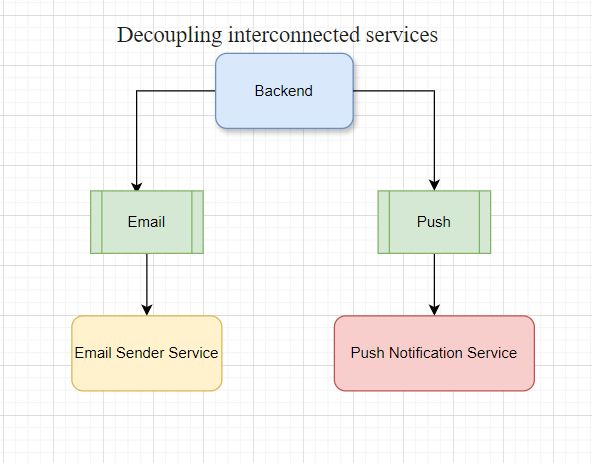 Decoupling interconnected services

Backend

Email

Push

Email Sender Service

Push Notification Service